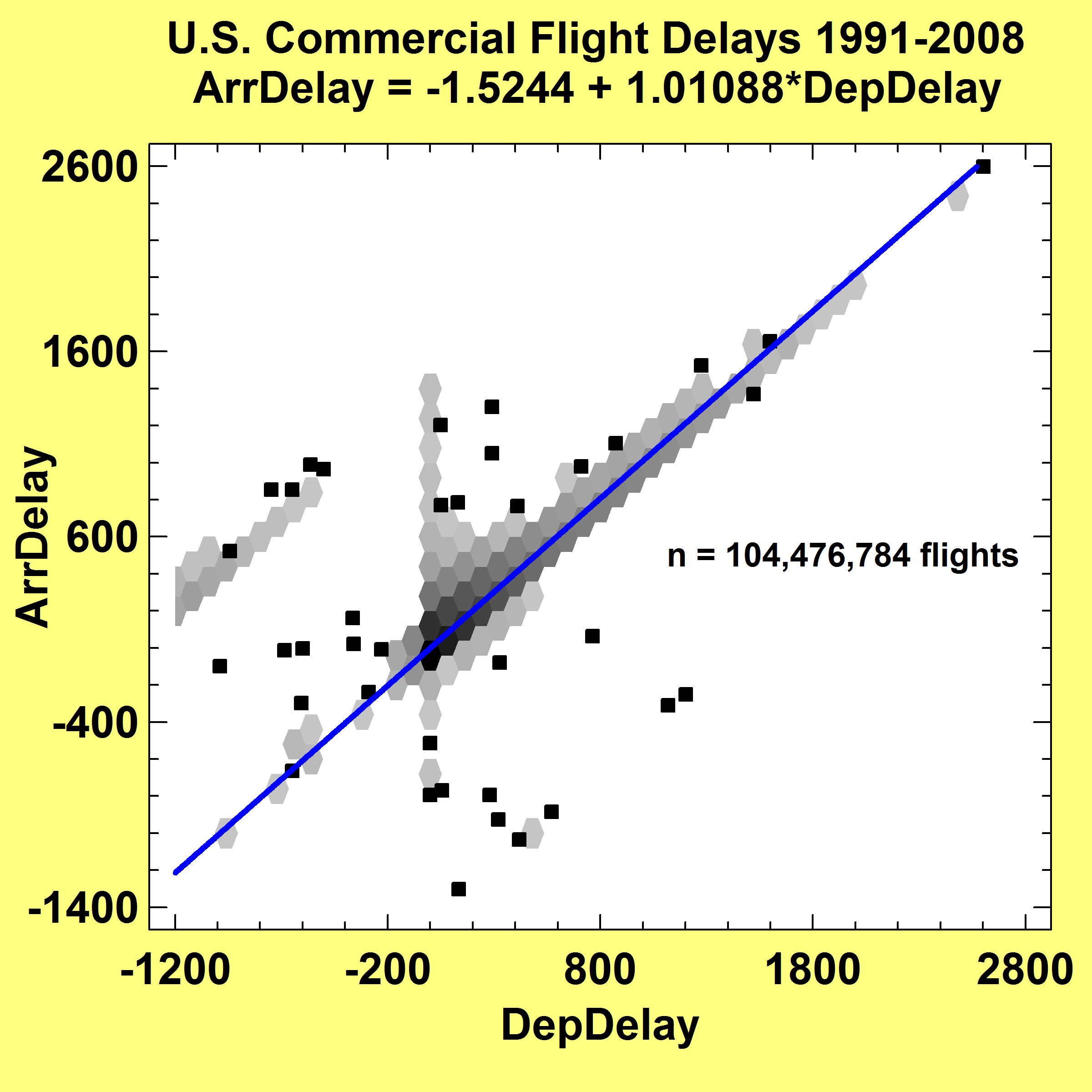 U.S. Commercial Flight Delays 1991-2008
ArrDelay = -1.5244 + 1.01088*DepDelay

2600
1600
600
-400
-1400

ArrDelay

n = 104,476,784 flights

-1200
-200
800
1800
2800

DepDelay